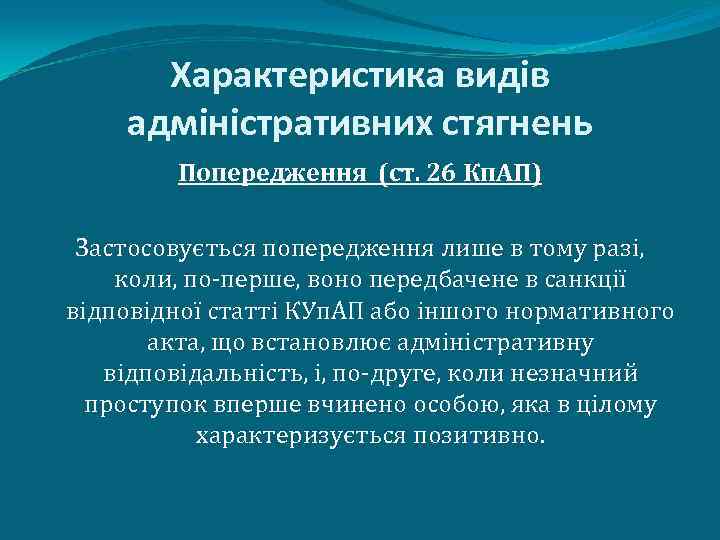 Характеристика видів адміністративних стягнень

Попередження (ст. 26 КпАП)

Застосовується попередження лише в тому разі, коли, по-перше, воно передбачене в санкції відповідної статті КУпАП або іншого нормативного акта, що встановлює адміністративну відповідальність, і, по-друге, коли незначний проступок вперше вчинено особою, яка в цілому характеризується позитивно.